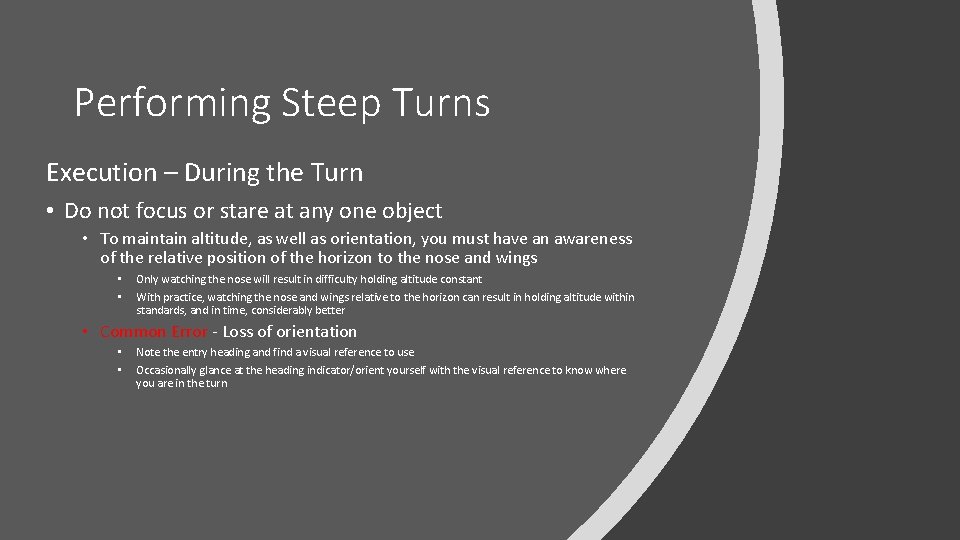 Performing Steep Turns

Execution – During the Turn

• Do not focus or stare at any one object

• To maintain altitude, as well as orientation, you must have an awareness of the relative position of the horizon to the nose and wings

• Only watching the nose will result in difficulty holding altitude constant

• With practice, watching the nose and wings relative to the horizon can result in holding altitude within standards, and in time, considerably better

• Common Error - Loss of orientation

• Note the entry heading and find a visual reference to use

• Occasionally glance at the heading indicator/orient yourself with the visual reference to know where you are in the turn